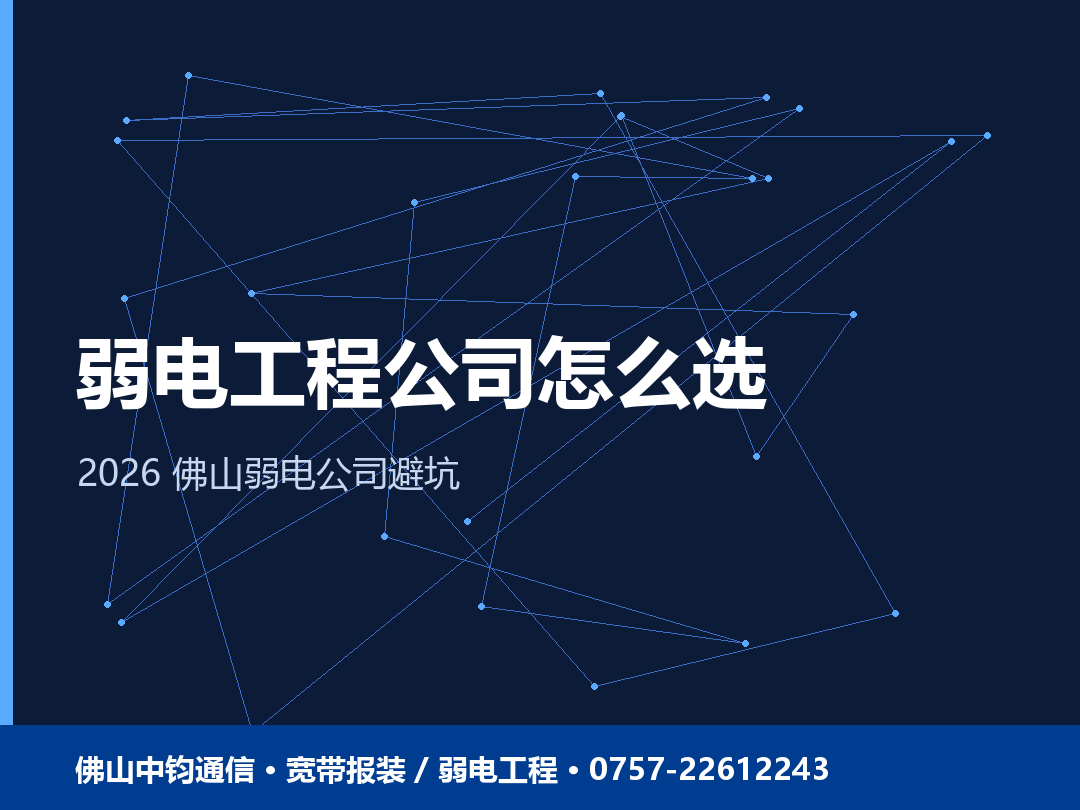 弱电工程公司怎么选

2026 佛山弱电公司避坑

佛山中钧通信 • 宽带报装 / 弱电工程 • 0757-22612243